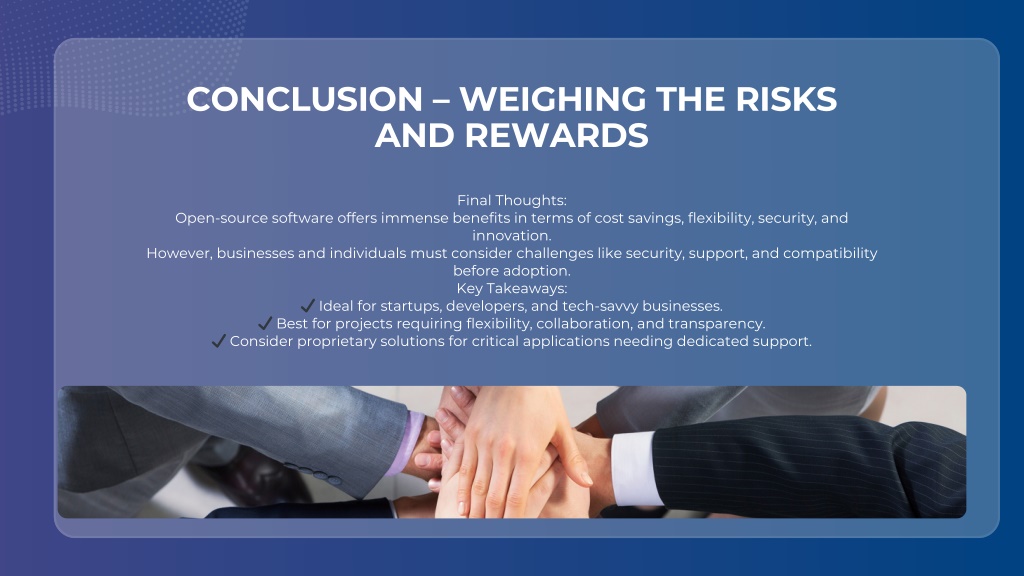 CONCLUSION – WEIGHING THE RISKS AND REWARDS

Final Thoughts:
Open-source software offers immense benefits in terms of cost savings, flexibility, security, and innovation.
However, businesses and individuals must consider challenges like security, support, and compatibility before adoption.
Key Takeaways:
✔ Ideal for startups, developers, and tech-savvy businesses.
✔ Best for projects requiring flexibility, collaboration, and transparency.
✔ Consider proprietary solutions for critical applications needing dedicated support.